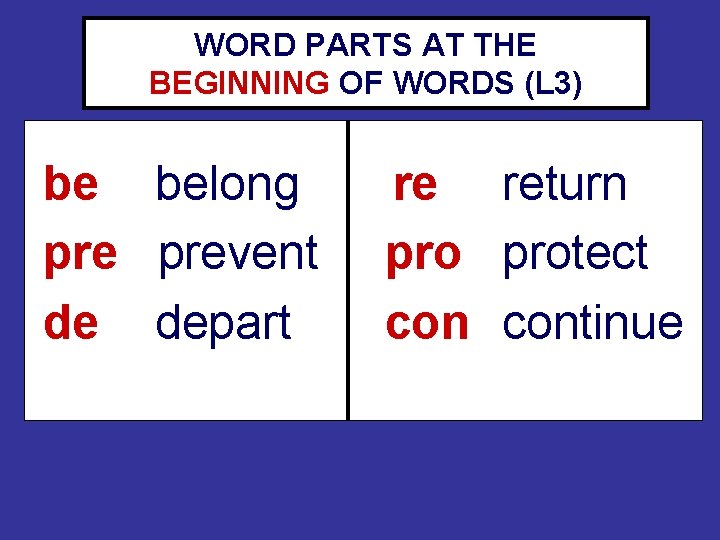 WORD PARTS AT THE BEGINNING OF WORDS (L3)

be belong
pre prevent
de depart

re return
pro protect
con continue